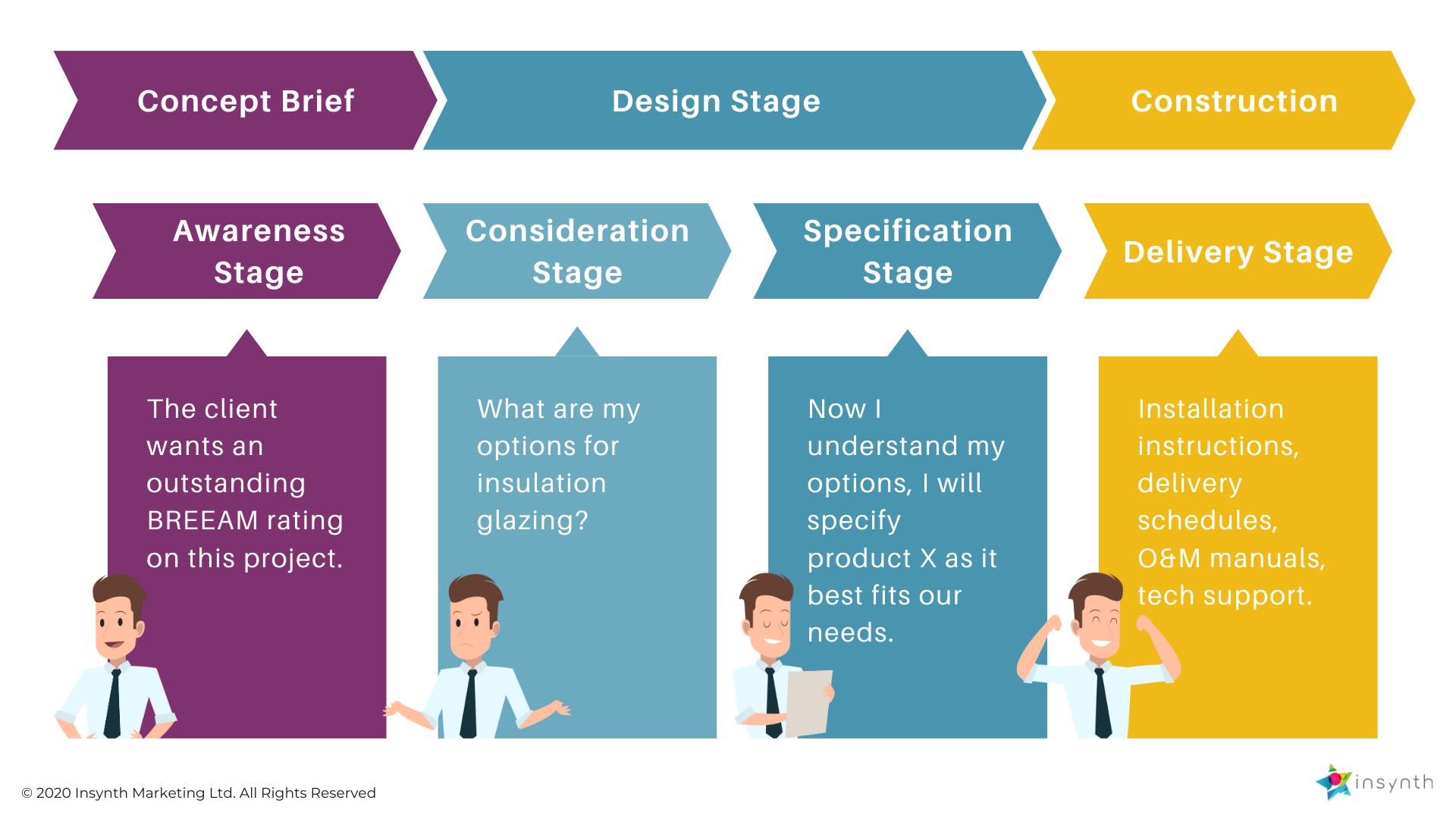 Concept Brief

Design Stage

Construction

Awareness Stage

Consideration Stage

Specification Stage

Delivery Stage

The client wants an outstanding BREEAM rating on this project.

What are my options for insulation glazing?

Now I understand my options, I will specify product X as it best fits our needs.

Installation instructions, delivery schedules, O&M manuals, tech support.

© 2020 Insynth Marketing Ltd. All Rights Reserved

insynth